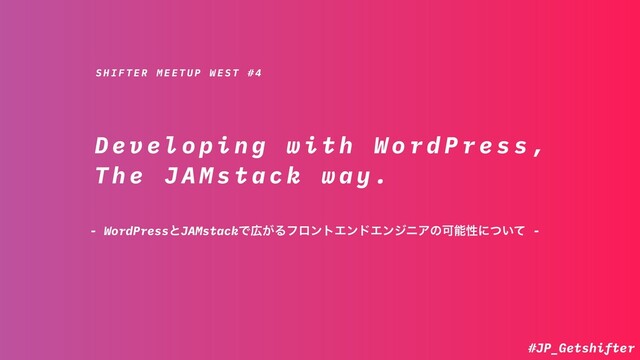 SHIFTER MEETUP WEST #4

Developing with WordPress, The JAMstack way.

- WordPressとJAMstackで広がるフロントエンドエンジニアの可能性について -

#JP_Getshifter